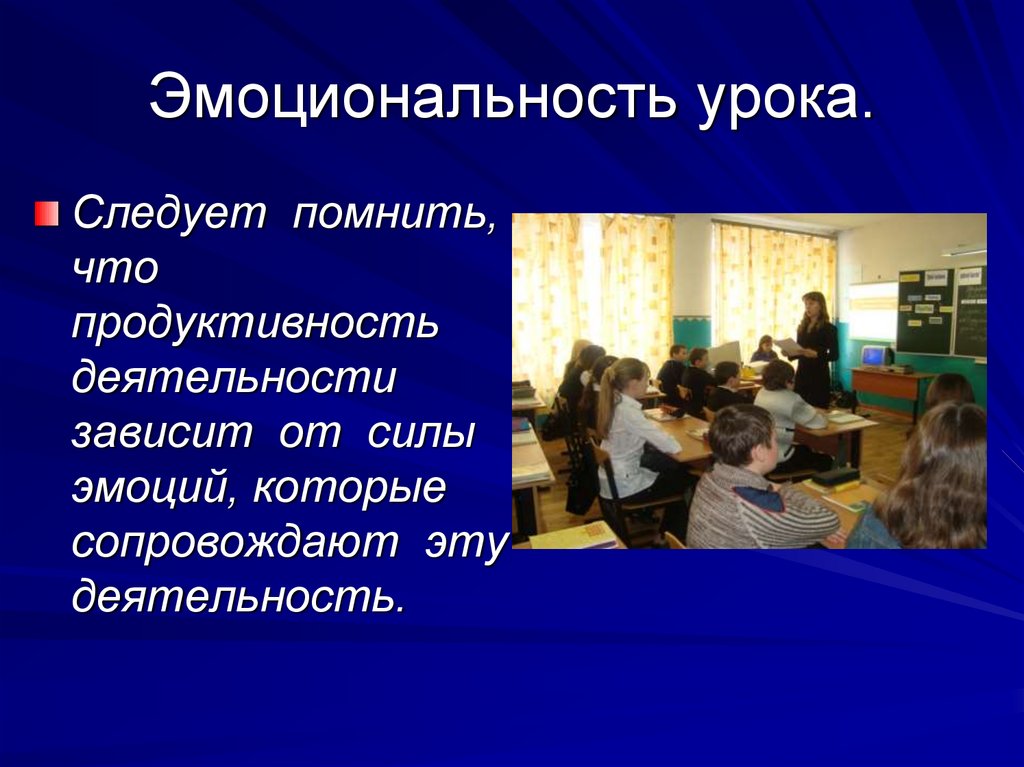 Эмоциональность урока.

Следует помнить, что продуктивность деятельности зависит от силы эмоций, которые сопровождают эту деятельность.